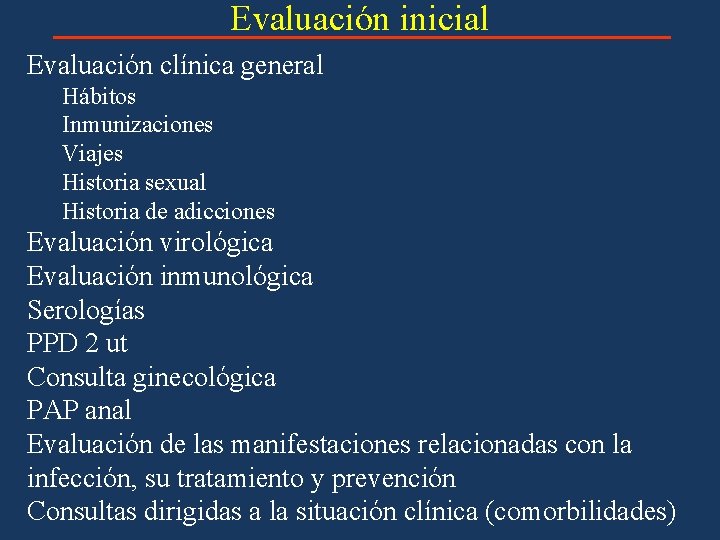 Evaluación inicial

Evaluación clínica general
Hábitos
Inmunizaciones
Viajes
Historia sexual
Historia de adicciones
Evaluación virológica
Evaluación inmunológica
Serologías
PPD 2 ut
Consulta ginecológica
PAP anal
Evaluación de las manifestaciones relacionadas con la infección, su tratamiento y prevención
Consultas dirigidas a la situación clínica (comorbilidades)